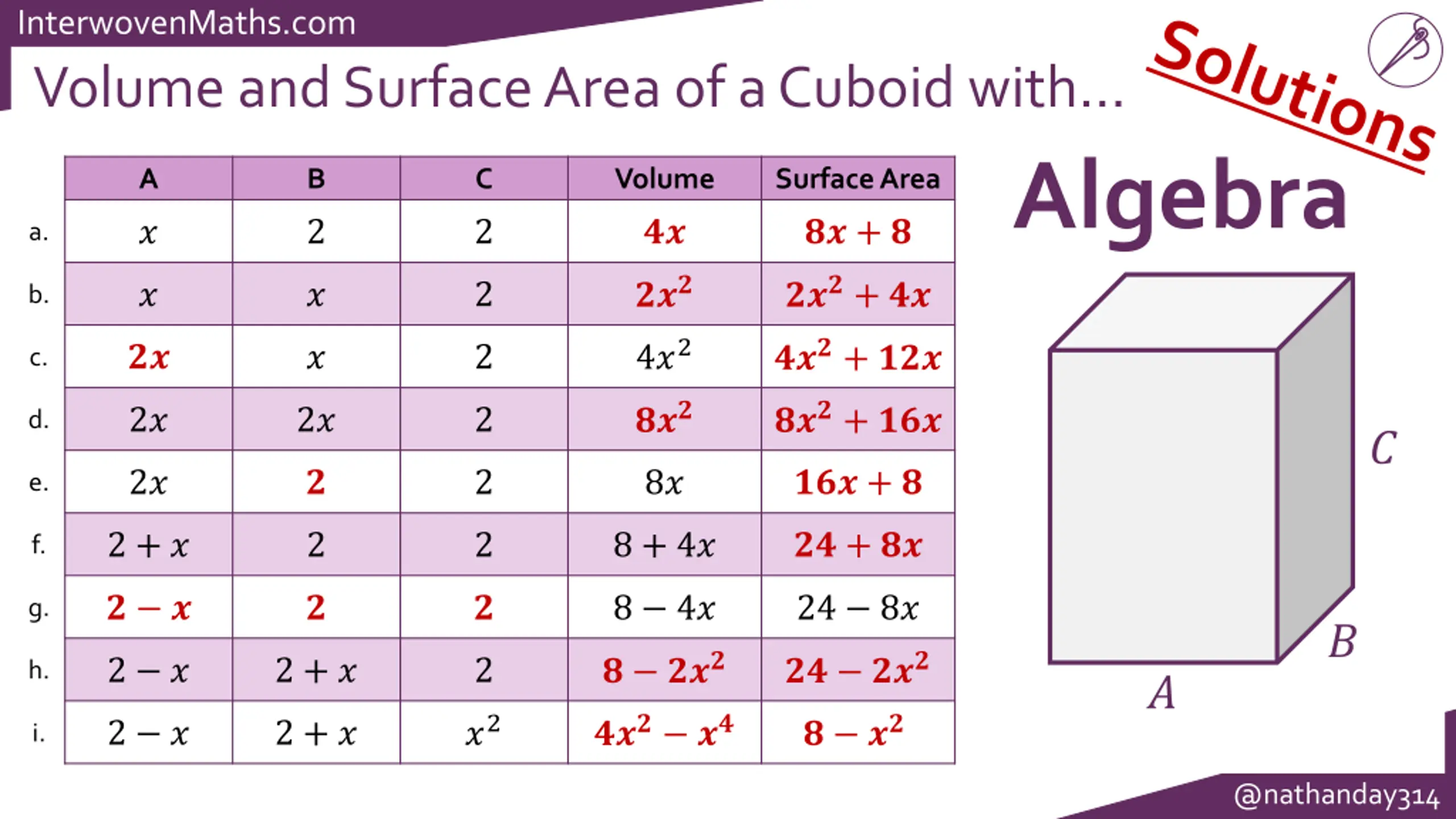 InterwovenMaths.com

Volume and Surface Area of a Cuboid with...

Solutions

Algebra

| | A | B | C | Volume | Surface Area |
|---|---|---|---|---|---|
| a. | $x$ | $2$ | $2$ | $4x$ | $8x+8$ |
| b. | $x$ | $x$ | $2$ | $2x^2$ | $2x^2+4x$ |
| c. | $2x$ | $x$ | $2$ | $4x^2$ | $4x^2+12x$ |
| d. | $2x$ | $2x$ | $2$ | $8x^2$ | $8x^2+16x$ |
| e. | $2x$ | $2$ | $2$ | $8x$ | $16x+8$ |
| f. | $2+x$ | $2$ | $2$ | $8+4x$ | $24+8x$ |
| g. | $2-x$ | $2$ | $2$ | $8-4x$ | $24-8x$ |
| h. | $2-x$ | $2+x$ | $2$ | $8-2x^2$ | $24-2x^2$ |
| i. | $2-x$ | $2+x$ | $x^2$ | $4x^2-x^4$ | $8-x^2$ |

$C$

$B$

$A$

@nathanday314